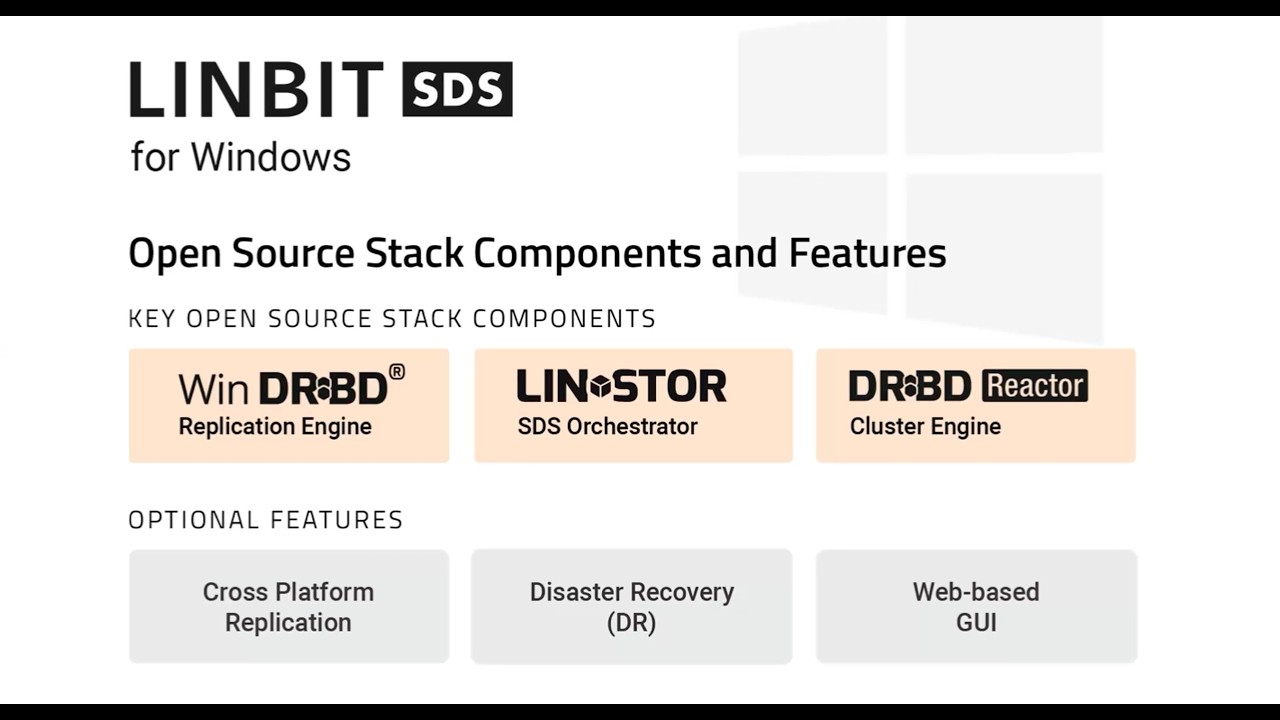 LINBIT SDS
for Windows

Open Source Stack Components and Features

KEY OPEN SOURCE STACK COMPONENTS

Win DRBD®
Replication Engine

LINSTOR
SDS Orchestrator

DRBD Reactor
Cluster Engine

OPTIONAL FEATURES

Cross Platform Replication

Disaster Recovery (DR)

Web-based GUI